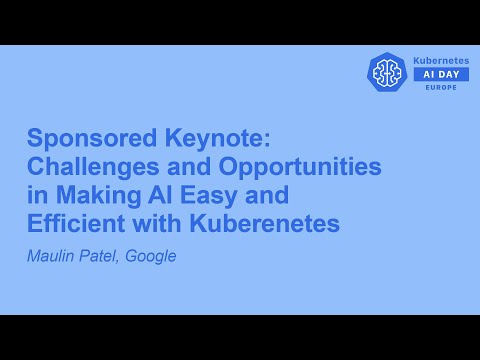 Kubernetes
AI DAY
EUROPE

Sponsored Keynote: Challenges and Opportunities in Making AI Easy and Efficient with Kuberenetes

Maulin Patel, Google